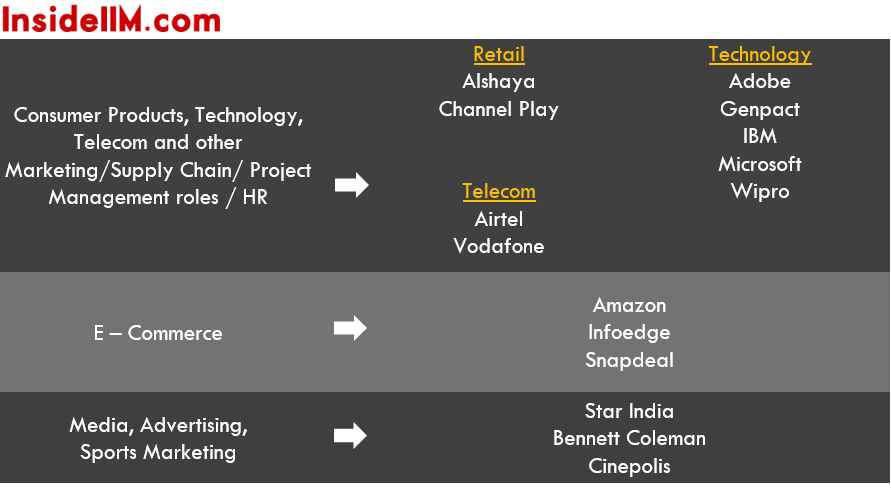 InsideIIM.com

Consumer Products, Technology, Telecom and other Marketing/Supply Chain/ Project Management roles / HR

Retail
Alshaya
Channel Play

Telecom
Airtel
Vodafone

Technology
Adobe
Genpact
IBM
Microsoft
Wipro

E – Commerce

Amazon
Infoedge
Snapdeal

Media, Advertising, Sports Marketing

Star India
Bennett Coleman
Cinepolis